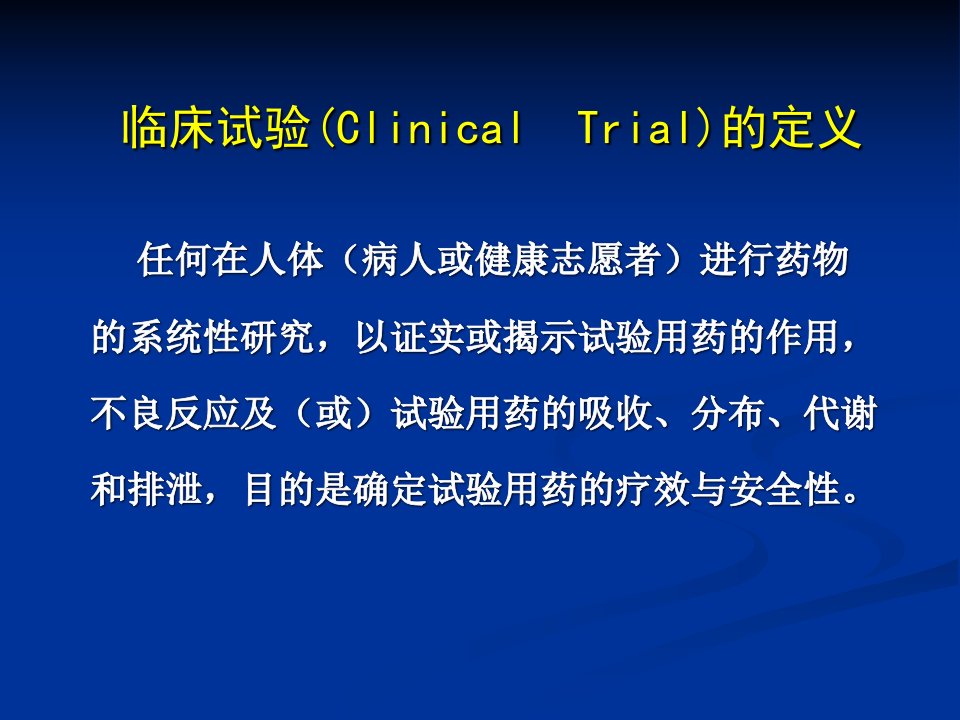 临床试验(Clinical Trial)的定义

任何在人体（病人或健康志愿者）进行药物的系统性研究，以证实或揭示试验用药的作用，不良反应及（或）试验用药的吸收、分布、代谢和排泄，目的是确定试验用药的疗效与安全性。